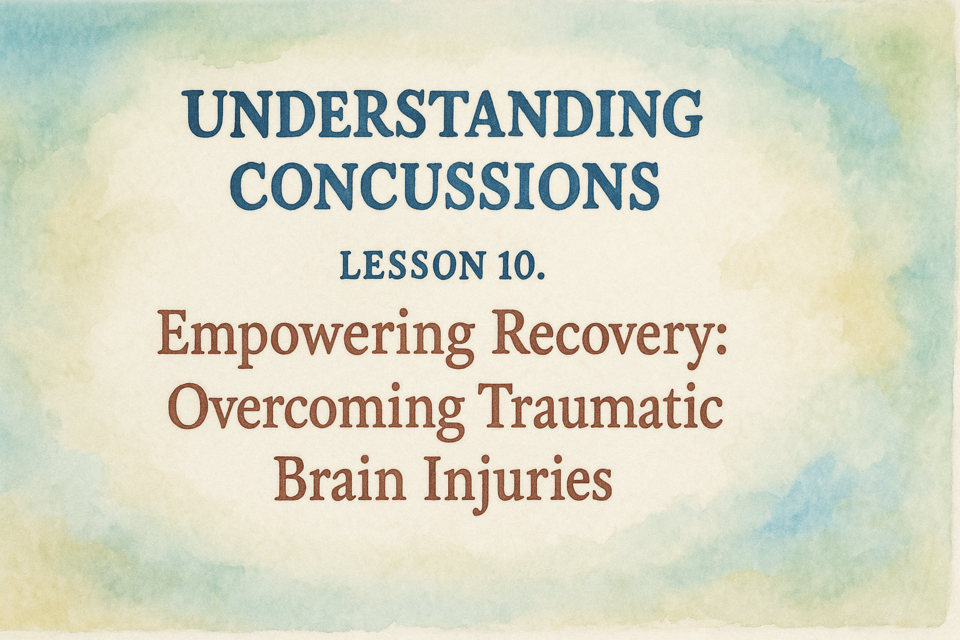 UNDERSTANDING CONCUSSIONS

LESSON 10.

Empowering Recovery: Overcoming Traumatic Brain Injuries